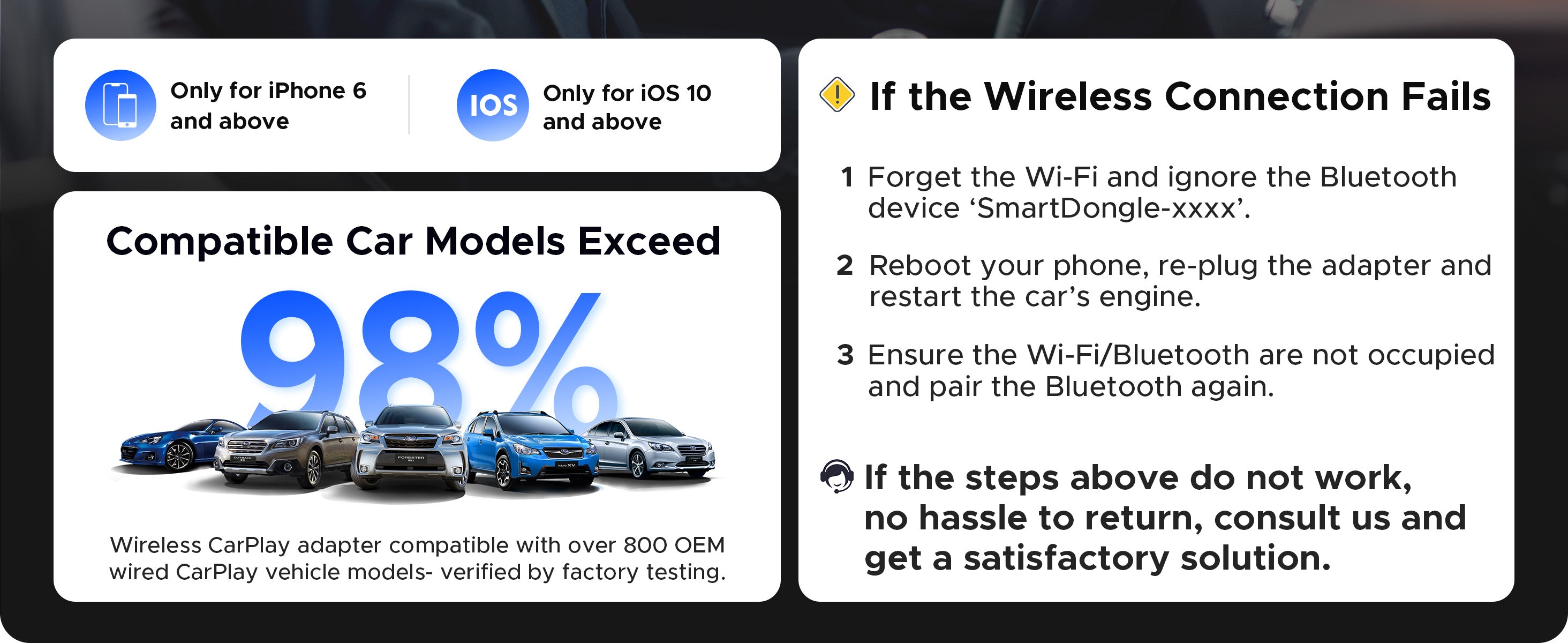 Only for iPhone 6 and above

IOS

Only for iOS 10 and above

Compatible Car Models Exceed

98%

Wireless CarPlay adapter compatible with over 800 OEM wired CarPlay vehicle models- verified by factory testing.

If the Wireless Connection Fails

1 Forget the Wi-Fi and ignore the Bluetooth device ‘SmartDongle-xxxx’.

2 Reboot your phone, re-plug the adapter and restart the car’s engine.

3 Ensure the Wi-Fi/Bluetooth are not occupied and pair the Bluetooth again.

If the steps above do not work, no hassle to return, consult us and get a satisfactory solution.